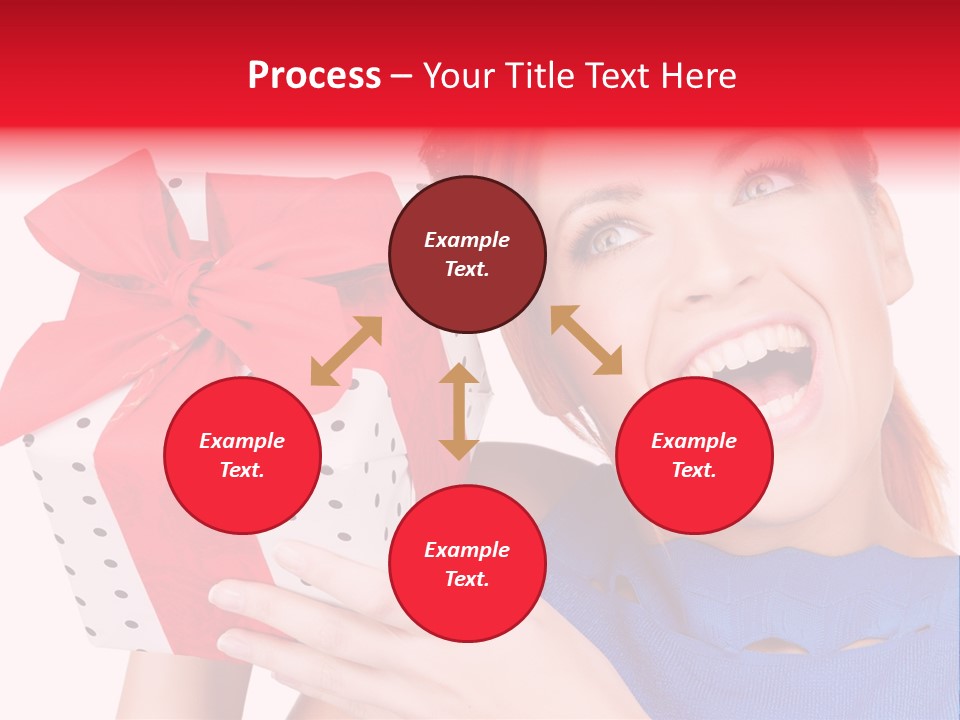 Process – Your Title Text Here

Example Text.

Example Text.

Example Text.

Example Text.